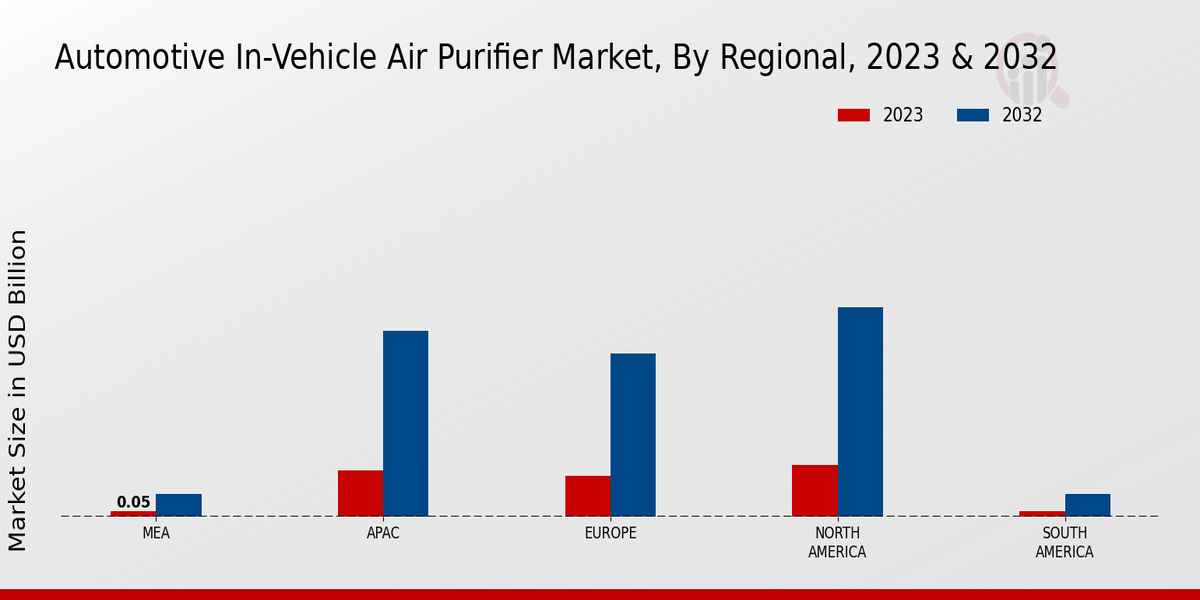 Automotive In-Vehicle Air Purifier Market, By Regional, 2023 & 2032

2023
2032

Market Size in USD Billion

0.05

MEA
APAC
EUROPE
NORTH AMERICA
SOUTH AMERICA